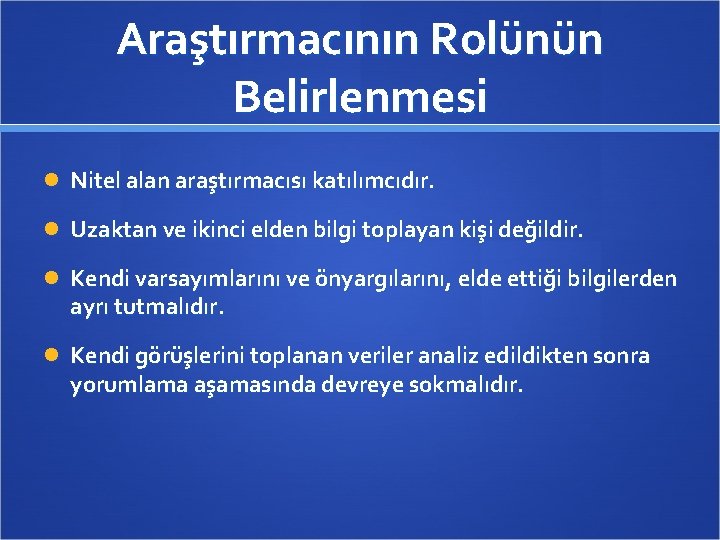 Araştırmacının Rolünün Belirlenmesi

Nitel alan araştırmacısı katılımcıdır.

Uzaktan ve ikinci elden bilgi toplayan kişi değildir.

Kendi varsayımlarını ve önyargılarını, elde ettiği bilgilerden ayrı tutmalıdır.

Kendi görüşlerini toplanan veriler analiz edildikten sonra yorumlama aşamasında devreye sokmalıdır.